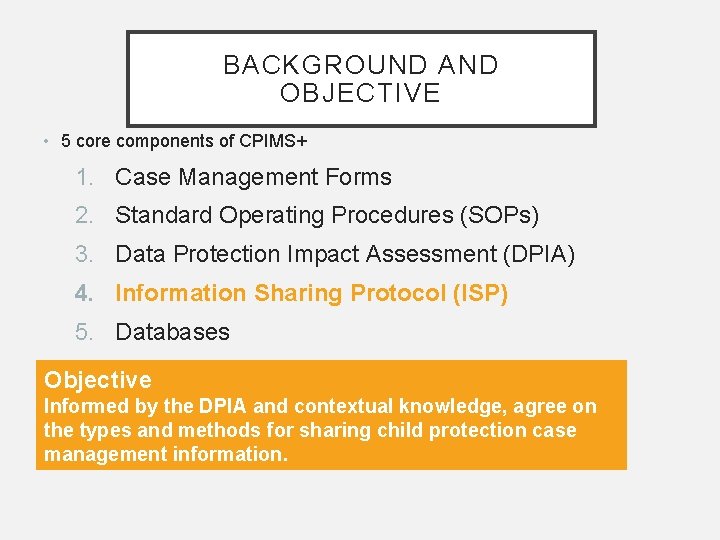 BACKGROUND AND OBJECTIVE

• 5 core components of CPIMS+

1. Case Management Forms
2. Standard Operating Procedures (SOPs)
3. Data Protection Impact Assessment (DPIA)
4. Information Sharing Protocol (ISP)
5. Databases

Objective
Informed by the DPIA and contextual knowledge, agree on the types and methods for sharing child protection case management information.